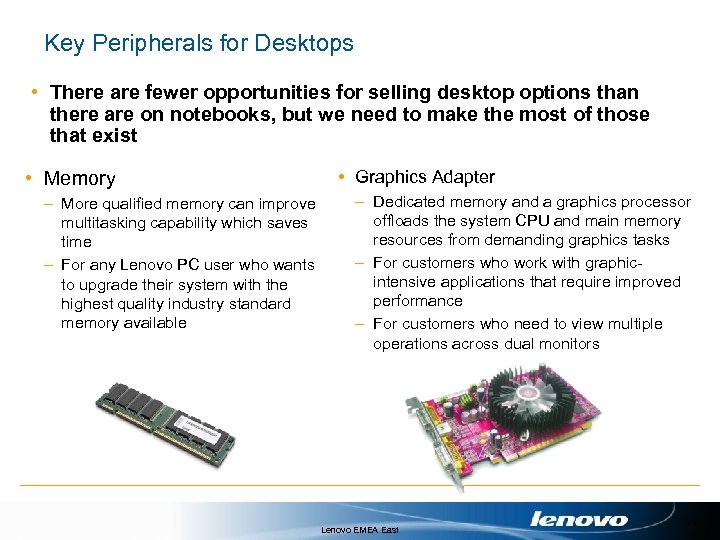 Key Peripherals for Desktops

• There are fewer opportunities for selling desktop options than there are on notebooks, but we need to make the most of those that exist

• Memory
– More qualified memory can improve multitasking capability which saves time
– For any Lenovo PC user who wants to upgrade their system with the highest quality industry standard memory available

• Graphics Adapter
– Dedicated memory and a graphics processor offloads the system CPU and main memory resources from demanding graphics tasks
– For customers who work with graphic-intensive applications that require improved performance
– For customers who need to view multiple operations across dual monitors

Lenovo EMEA East

lenovo